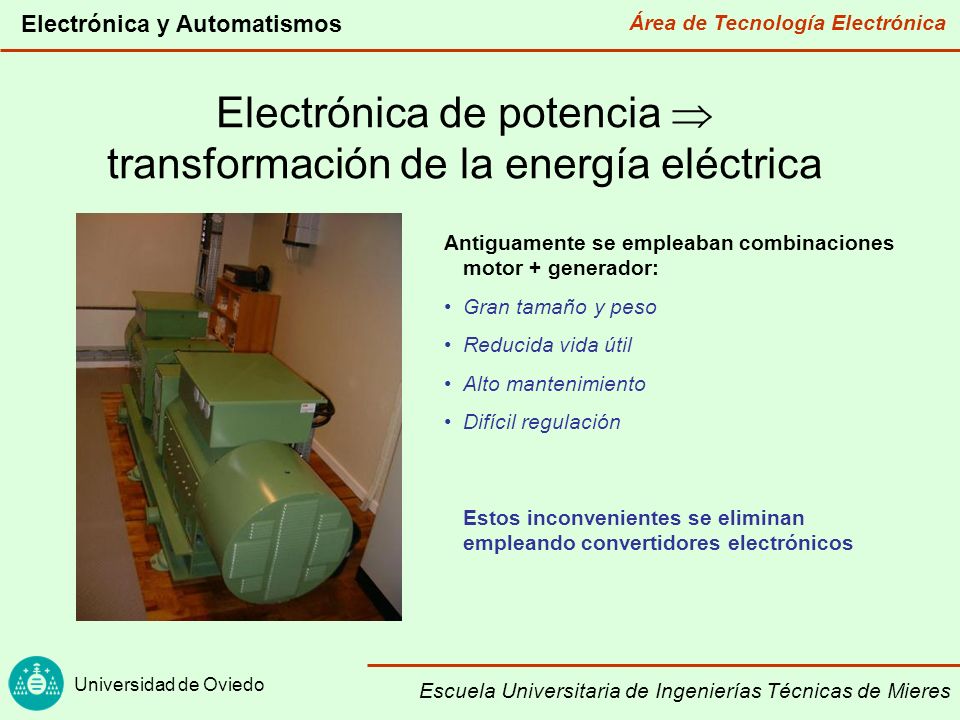 Electrónica y Automatismos

Área de Tecnología Electrónica

Electrónica de potencia $\Rightarrow$ transformación de la energía eléctrica

Antiguamente se empleaban combinaciones motor + generador:

• Gran tamaño y peso

• Reducida vida útil

• Alto mantenimiento

• Difícil regulación

Estos inconvenientes se eliminan empleando convertidores electrónicos

Universidad de Oviedo

Escuela Universitaria de Ingenierías Técnicas de Mieres